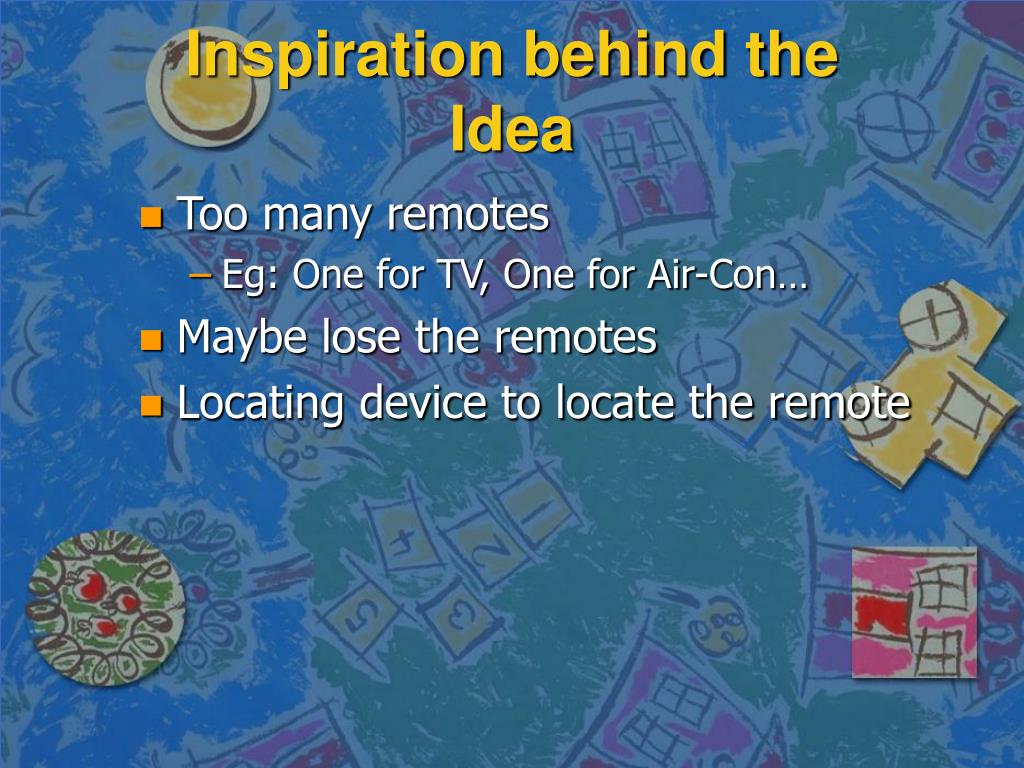 Inspiration behind the Idea

Too many remotes

– Eg: One for TV, One for Air-Con…

Maybe lose the remotes

Locating device to locate the remote